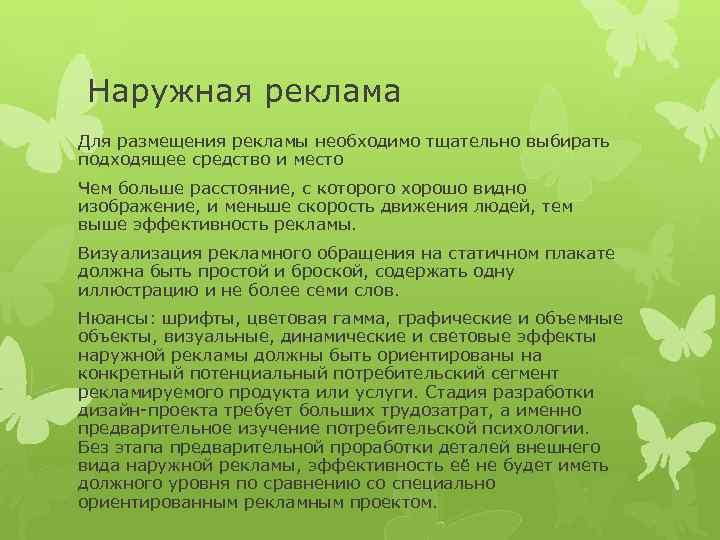 Наружная реклама

Для размещения рекламы необходимо тщательно выбирать подходящее средство и место

Чем больше расстояние, с которого хорошо видно изображение, и меньше скорость движения людей, тем выше эффективность рекламы.

Визуализация рекламного обращения на статичном плакате должна быть простой и броской, содержать одну иллюстрацию и не более семи слов.

Нюансы: шрифты, цветовая гамма, графические и объемные объекты, визуальные, динамические и световые эффекты наружной рекламы должны быть ориентированы на конкретный потенциальный потребительский сегмент рекламируемого продукта или услуги. Стадия разработки дизайн-проекта требует больших трудозатрат, а именно предварительное изучение потребительской психологии. Без этапа предварительной проработки деталей внешнего вида наружной рекламы, эффективность её не будет иметь должного уровня по сравнению со специально ориентированным рекламным проектом.